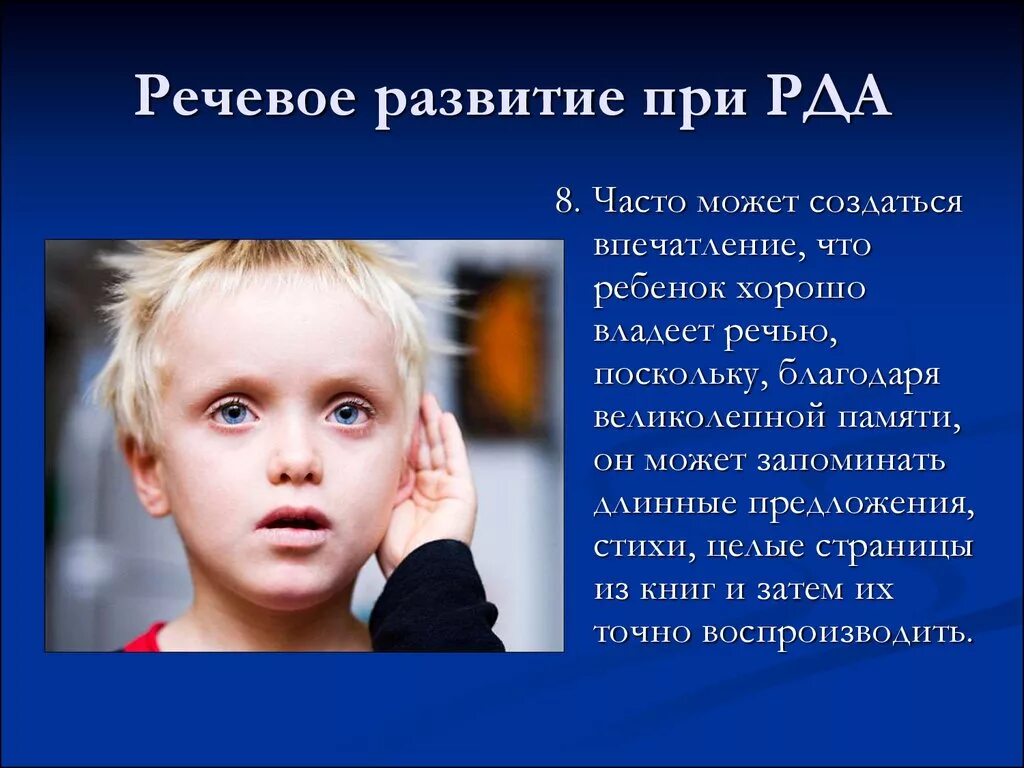 Речевое развитие при РДА

8. Часто может создаться впечатление, что ребенок хорошо владеет речью, поскольку, благодаря великолепной памяти, он может запоминать длинные предложения, стихи, целые страницы из книг и затем их точно воспроизводить.